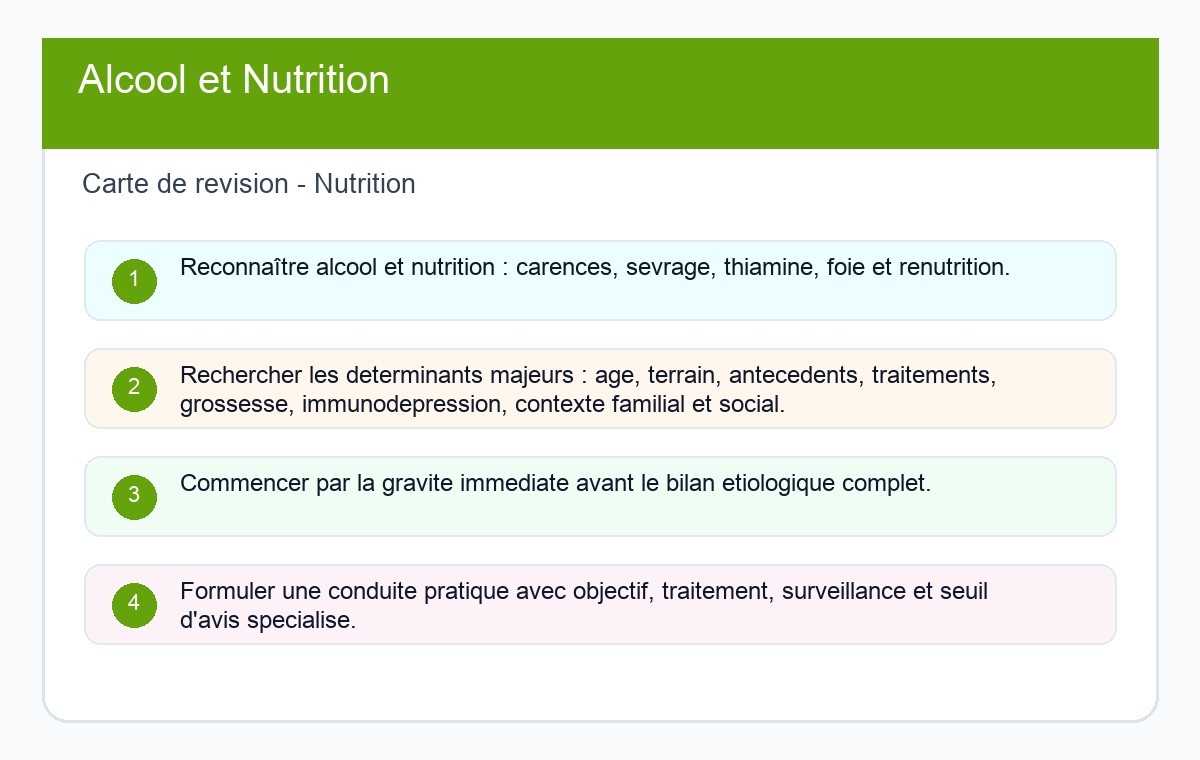 Alcool et Nutrition

Carte de revision - Nutrition

1 Reconnaître alcool et nutrition : carences, sevrage, thiamine, foie et renutrition.

2 Rechercher les determinants majeurs : age, terrain, antecedents, traitements, grossesse, immunodepression, contexte familial et social.

3 Commencer par la gravite immediate avant le bilan etiologique complet.

4 Formuler une conduite pratique avec objectif, traitement, surveillance et seuil d'avis specialise.